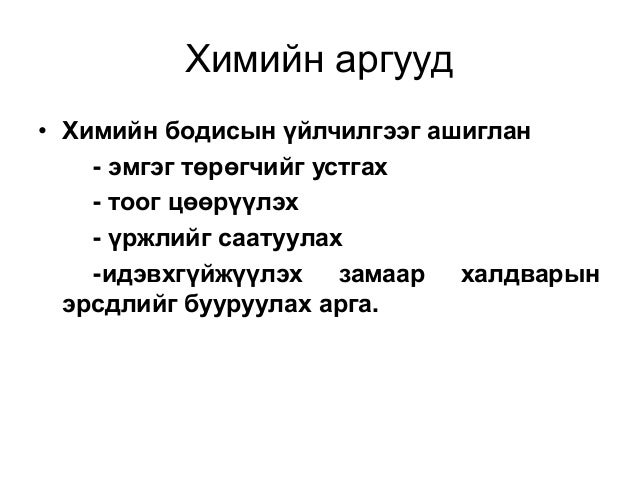 Химийн аргууд

• Химийн бодисын үйлчилгээг ашиглан
- эмгэг төрөгчийг устгах
- тоог цөөрүүлэх
- үржлийг саатуулах
-идэвхгүйжүүлэх замаар халдварын эрсдлийг бууруулах арга.